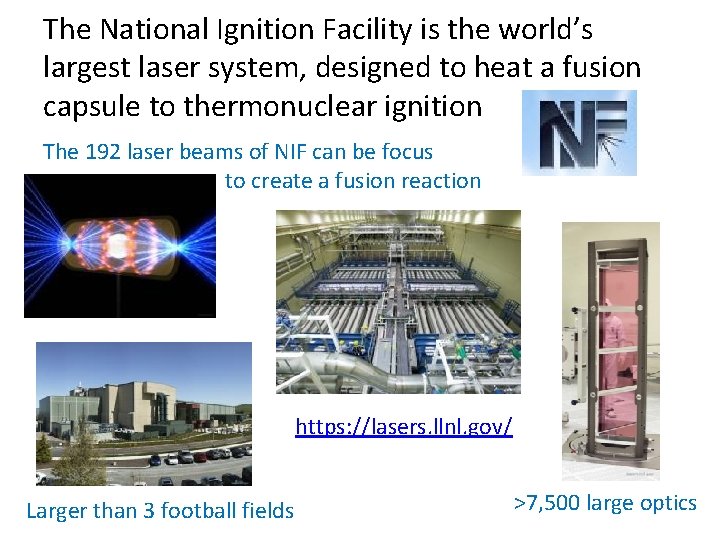 The National Ignition Facility is the world's largest laser system, designed to heat a fusion capsule to thermonuclear ignition

NIF

The 192 laser beams of NIF can be focus to create a fusion reaction

https://lasers.llnl.gov/

Larger than 3 football fields

>7,500 large optics